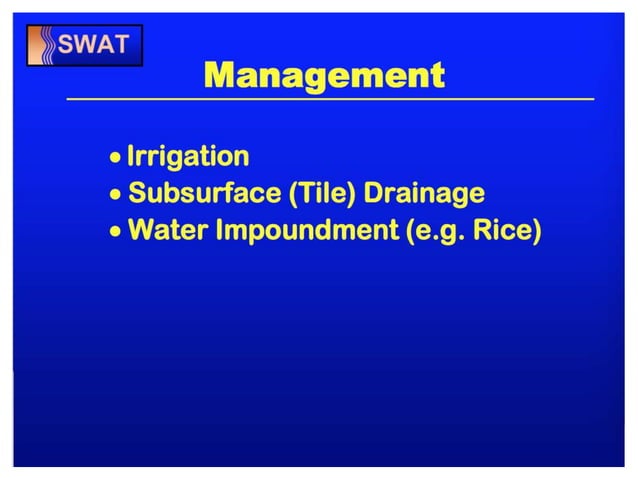 SWAT

Management

• Irrigation
• Subsurface (Tile) Drainage
• Water Impoundment (e.g. Rice)